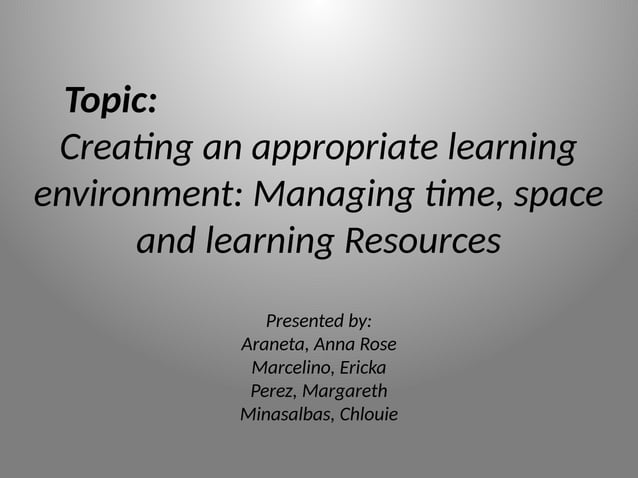 Topic:
Creating an appropriate learning environment: Managing time, space and learning Resources

Presented by:
Araneta, Anna Rose
Marcelino, Ericka
Perez, Margareth
Minasalbas, Chlouie